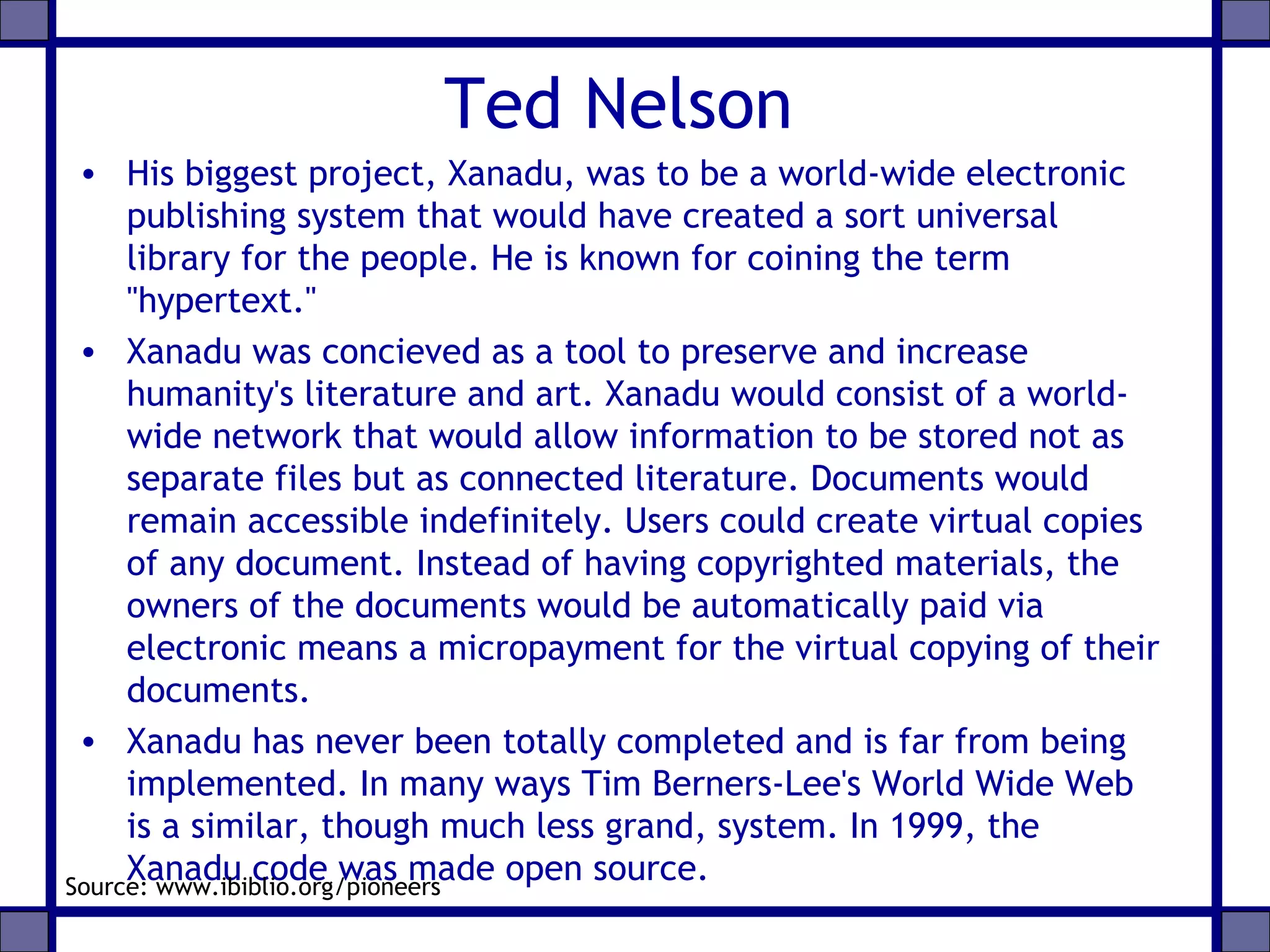 Ted Nelson

• His biggest project, Xanadu, was to be a world-wide electronic publishing system that would have created a sort universal library for the people. He is known for coining the term "hypertext."

• Xanadu was concieved as a tool to preserve and increase humanity's literature and art. Xanadu would consist of a world-wide network that would allow information to be stored not as separate files but as connected literature. Documents would remain accessible indefinitely. Users could create virtual copies of any document. Instead of having copyrighted materials, the owners of the documents would be automatically paid via electronic means a micropayment for the virtual copying of their documents.

• Xanadu has never been totally completed and is far from being implemented. In many ways Tim Berners-Lee's World Wide Web is a similar, though much less grand, system. In 1999, the Xanadu code was made open source.

Source: www.ibiblio.org/pioneers